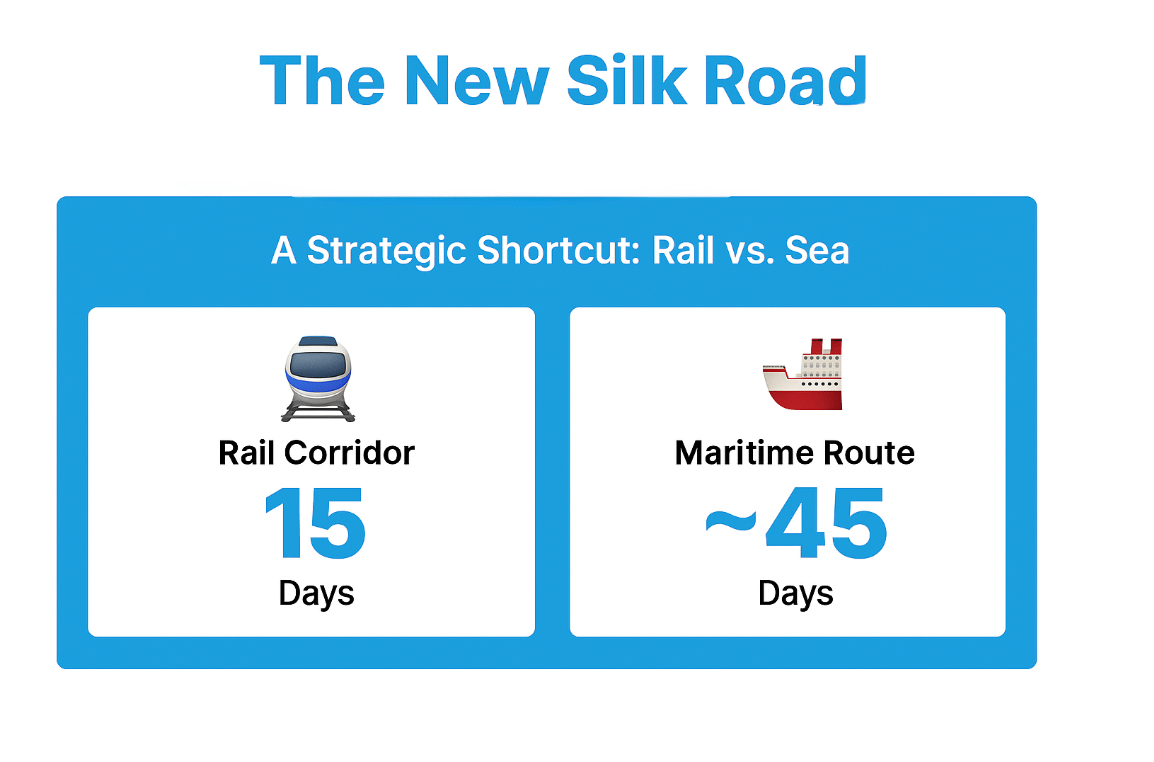 The New Silk Road

A Strategic Shortcut: Rail vs. Sea

Rail Corridor
15
Days

Maritime Route
~45
Days